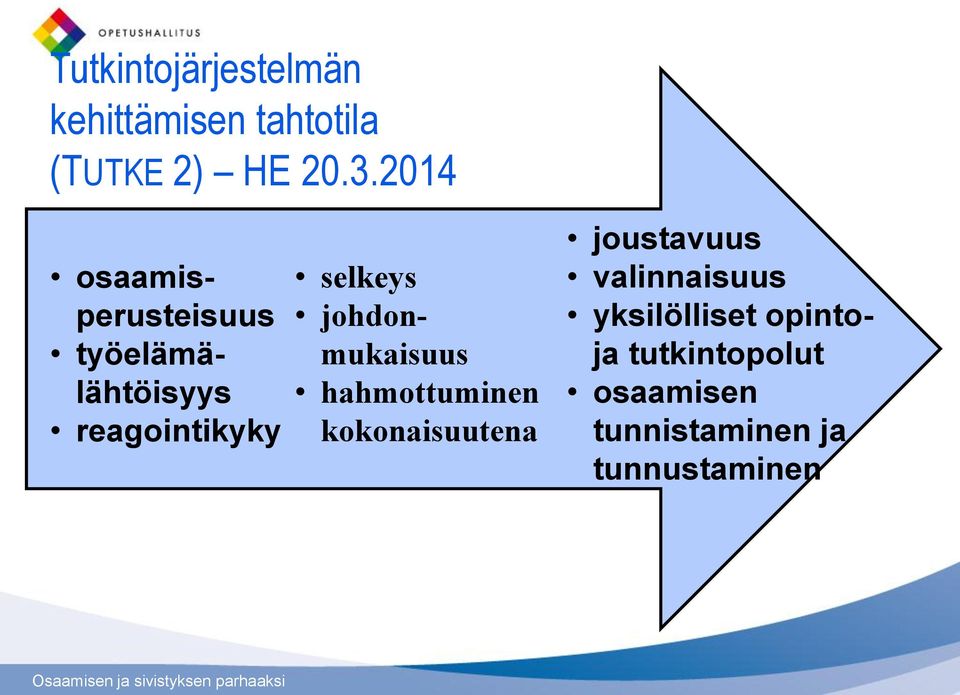 OPETUSHALLITUS

Tutkintojärjestelmän kehittämisen tahtotila (TUTKE 2) – HE 20.3.2014

• osaamisperusteisuus
• työelämälähtöisyys
• reagointikyky

• selkeys
• johdonmukaisuus
• hahmottuminen kokonaisuutena

• joustavuus
• valinnaisuus
• yksilölliset opinto- ja tutkintopolut
• osaamisen tunnistaminen ja tunnustaminen

Osaamisen ja sivistyksen parhaaksi